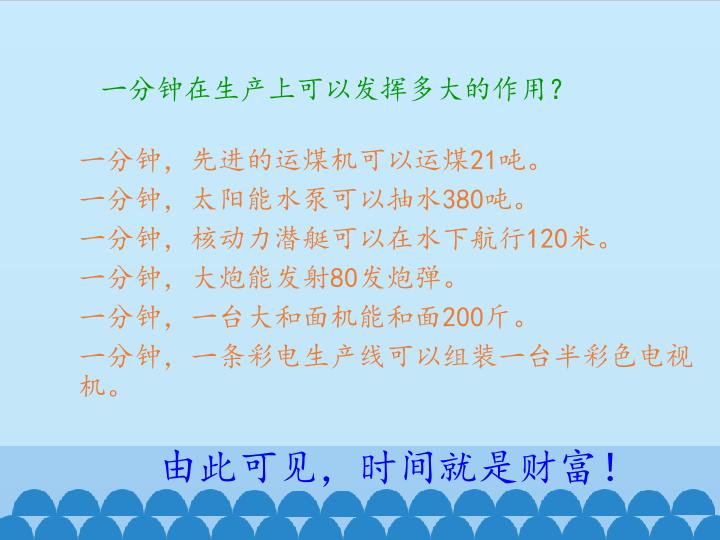 一分钟在生产上可以发挥多大的作用？

一分钟，先进的运煤机可以运煤21吨。
一分钟，太阳能水泵可以抽水380吨。
一分钟，核动力潜艇可以在水下航行120米。
一分钟，大炮能发射80发炮弹。
一分钟，一台大和面机能和面200斤。
一分钟，一条彩电生产线可以组装一台半彩色电视机。

由此可见，时间就是财富！